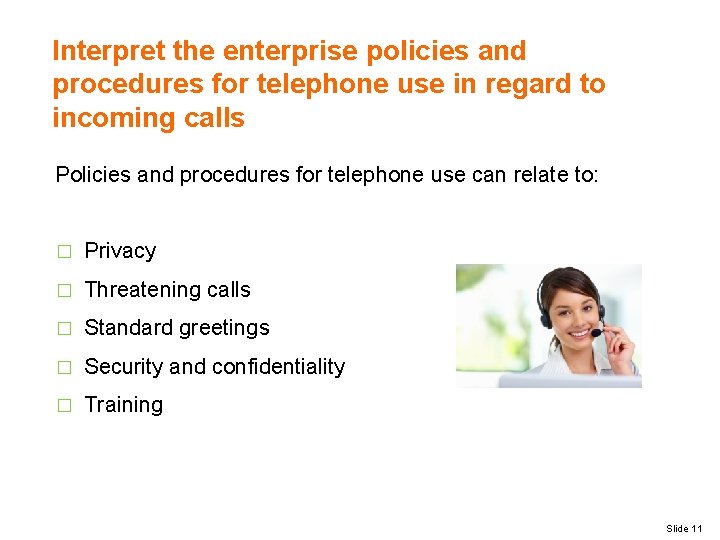 Interpret the enterprise policies and procedures for telephone use in regard to incoming calls

Policies and procedures for telephone use can relate to:

□ Privacy
□ Threatening calls
□ Standard greetings
□ Security and confidentiality
□ Training

Slide 11